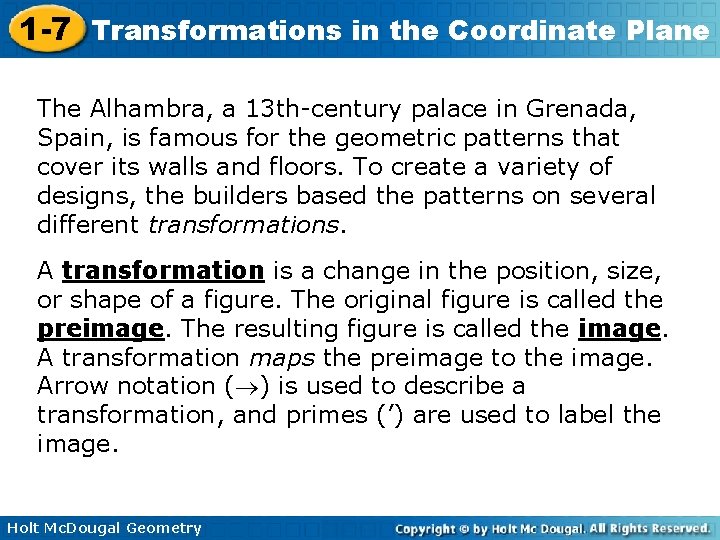 1-7 Transformations in the Coordinate Plane

The Alhambra, a 13th-century palace in Grenada, Spain, is famous for the geometric patterns that cover its walls and floors. To create a variety of designs, the builders based the patterns on several different transformations.

A transformation is a change in the position, size, or shape of a figure. The original figure is called the preimage. The resulting figure is called the image. A transformation maps the preimage to the image. Arrow notation ($\rightarrow$) is used to describe a transformation, and primes (′) are used to label the image.

Holt McDougal Geometry

Copyright © by Holt Mc Dougal. All Rights Reserved.